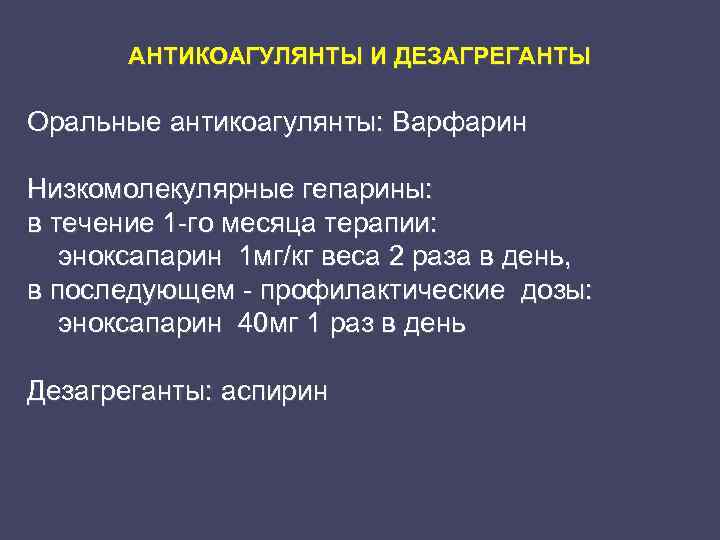 АНТИКОАГУЛЯНТЫ И ДЕЗАГРЕГАНТЫ

Оральные антикоагулянты: Варфарин

Низкомолекулярные гепарины:
в течение 1-го месяца терапии:
эноксапарин 1мг/кг веса 2 раза в день,
в последующем - профилактические дозы:
эноксапарин 40мг 1 раз в день

Дезагреганты: аспирин